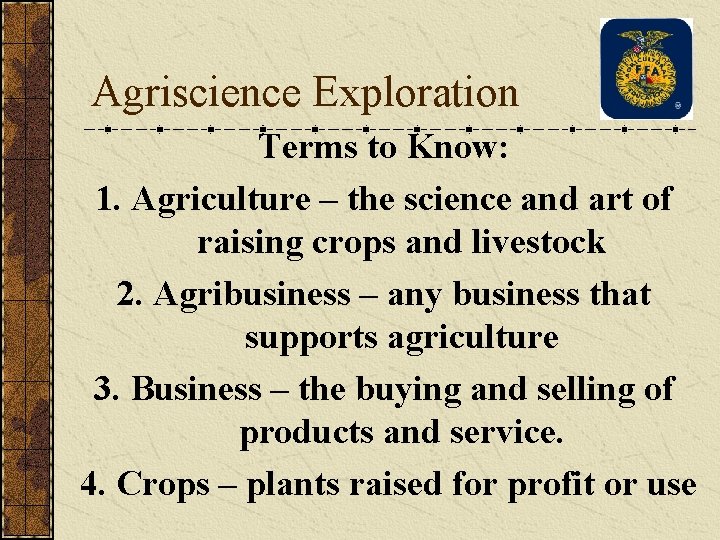 Agriscience Exploration

FFA

Terms to Know:

1. Agriculture – the science and art of raising crops and livestock

2. Agribusiness – any business that supports agriculture

3. Business – the buying and selling of products and service.

4. Crops – plants raised for profit or use